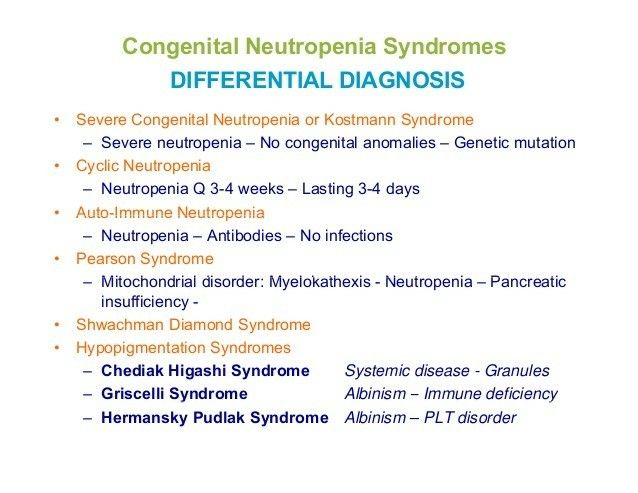 Congenital Neutropenia Syndromes
DIFFERENTIAL DIAGNOSIS

• Severe Congenital Neutropenia or Kostmann Syndrome
– Severe neutropenia – No congenital anomalies – Genetic mutation
• Cyclic Neutropenia
– Neutropenia Q 3-4 weeks – Lasting 3-4 days
• Auto-Immune Neutropenia
– Neutropenia – Antibodies – No infections
• Pearson Syndrome
– Mitochondrial disorder: Myelokathexis - Neutropenia – Pancreatic insufficiency -
• Shwachman Diamond Syndrome
• Hypopigmentation Syndromes
– Chediak Higashi Syndrome Systemic disease - Granules
– Griscelli Syndrome Albinism – Immune deficiency
– Hermansky Pudlak Syndrome Albinism – PLT disorder